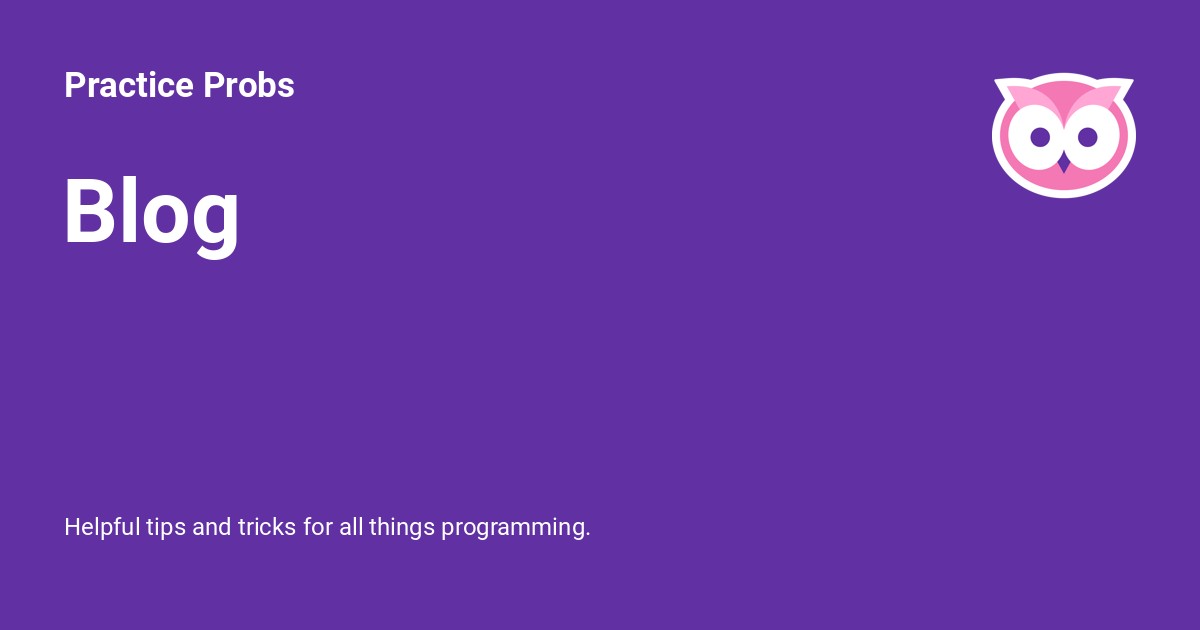 Practice Probs

Blog

Helpful tips and tricks for all things programming.